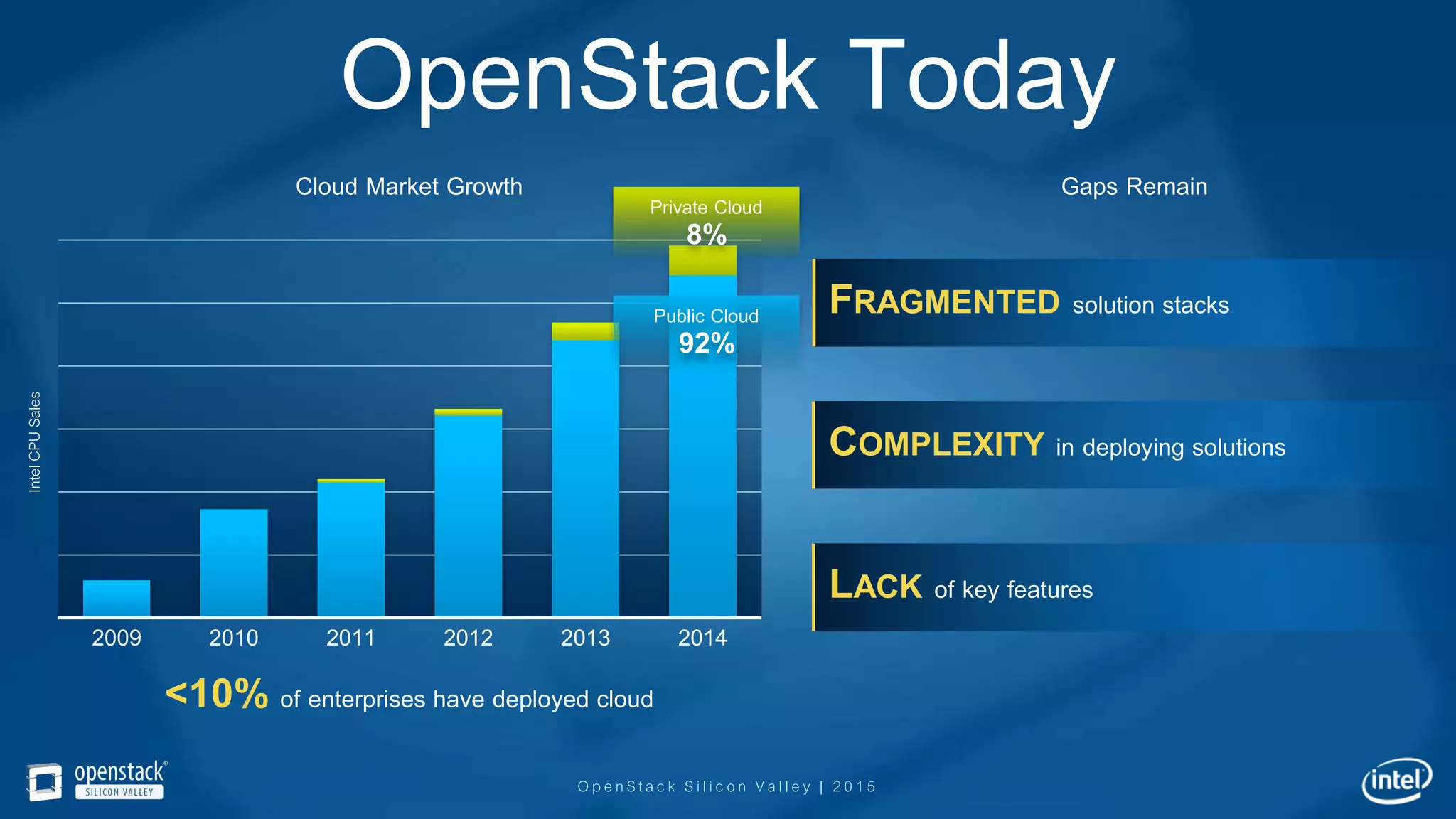 OpenStack Today

Cloud Market Growth

Private Cloud
8%

Public Cloud
92%

Intel CPU Sales

2009 2010 2011 2012 2013 2014

<10% of enterprises have deployed cloud

Gaps Remain

FRAGMENTED solution stacks

COMPLEXITY in deploying solutions

LACK of key features

openstack®
SILICON VALLEY

OpenStack Silicon Valley | 2015

intel